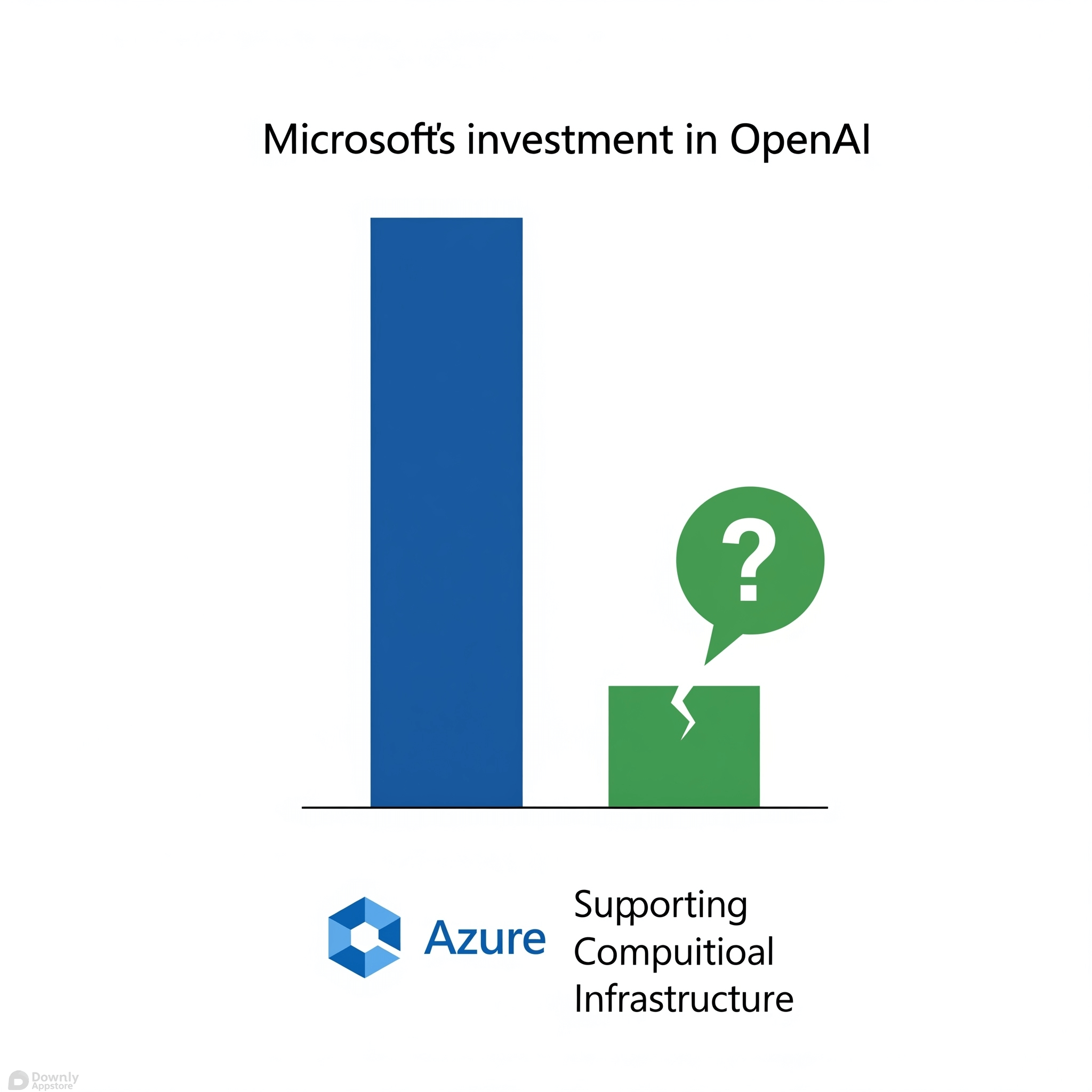 Microsoft's investment in OpenAI

?

Azure

Supporting Compuitioal Infrastructure

Downly Appstore